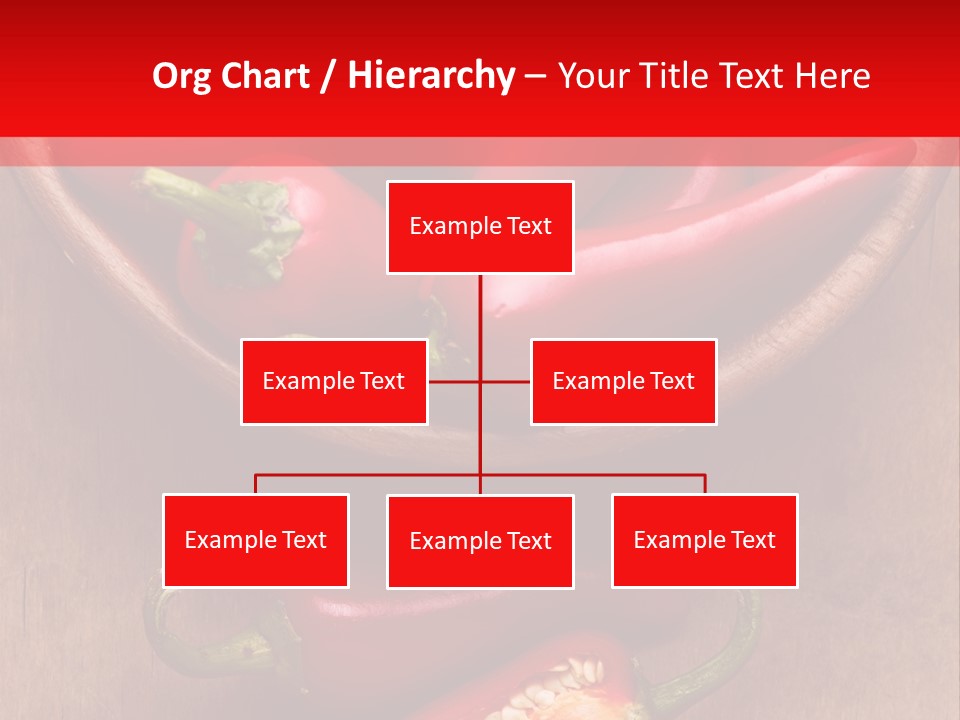 Org Chart / Hierarchy – Your Title Text Here

Example Text

Example Text

Example Text

Example Text

Example Text

Example Text